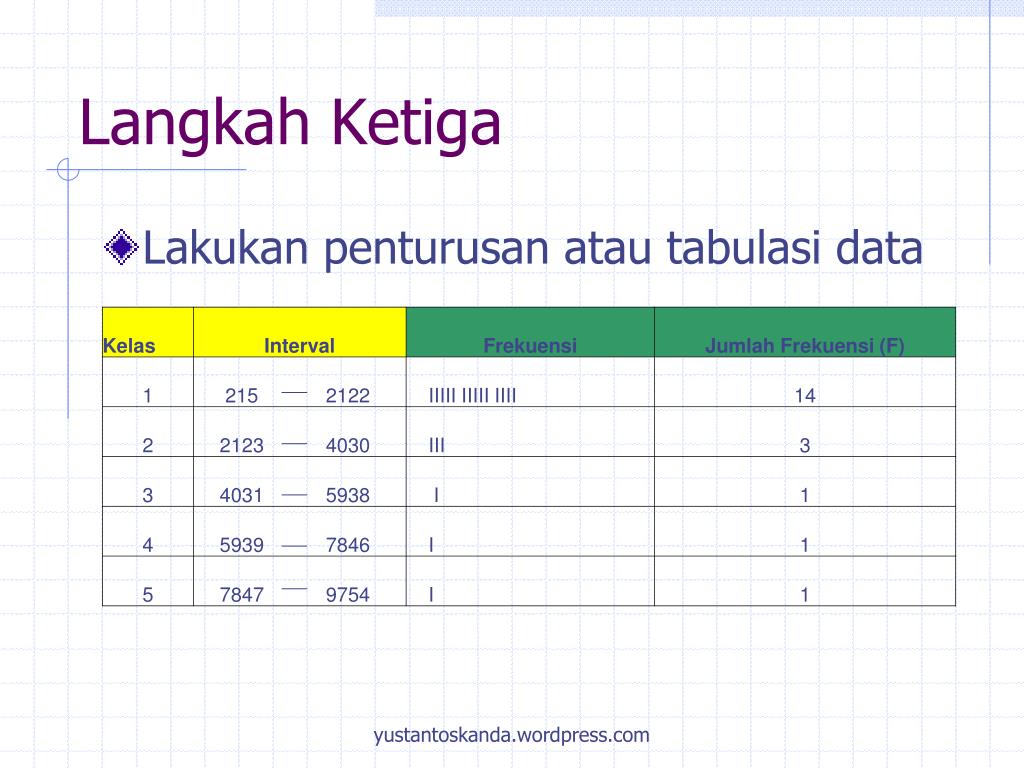 Langkah Ketiga

Lakukan penturusan atau tabulasi data

| Kelas | Interval | Frekuensi | Jumlah Frekuensi (F) |
|---|---|---|---|
| 1 | 215 — 2122 | IIIII IIIII IIII | 14 |
| 2 | 2123 — 4030 | III | 3 |
| 3 | 4031 — 5938 | I | 1 |
| 4 | 5939 — 7846 | I | 1 |
| 5 | 7847 — 9754 | I | 1 |

yustantoskanda.wordpress.com